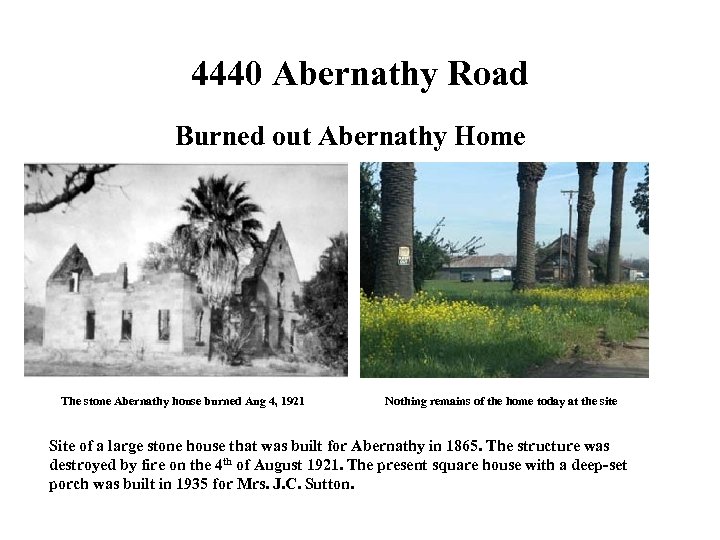 4440 Abernathy Road

Burned out Abernathy Home

The stone Abernathy house burned Aug 4, 1921

Nothing remains of the home today at the site

Site of a large stone house that was built for Abernathy in 1865. The structure was destroyed by fire on the 4$^{th}$ of August 1921. The present square house with a deep-set porch was built in 1935 for Mrs. J.C. Sutton.